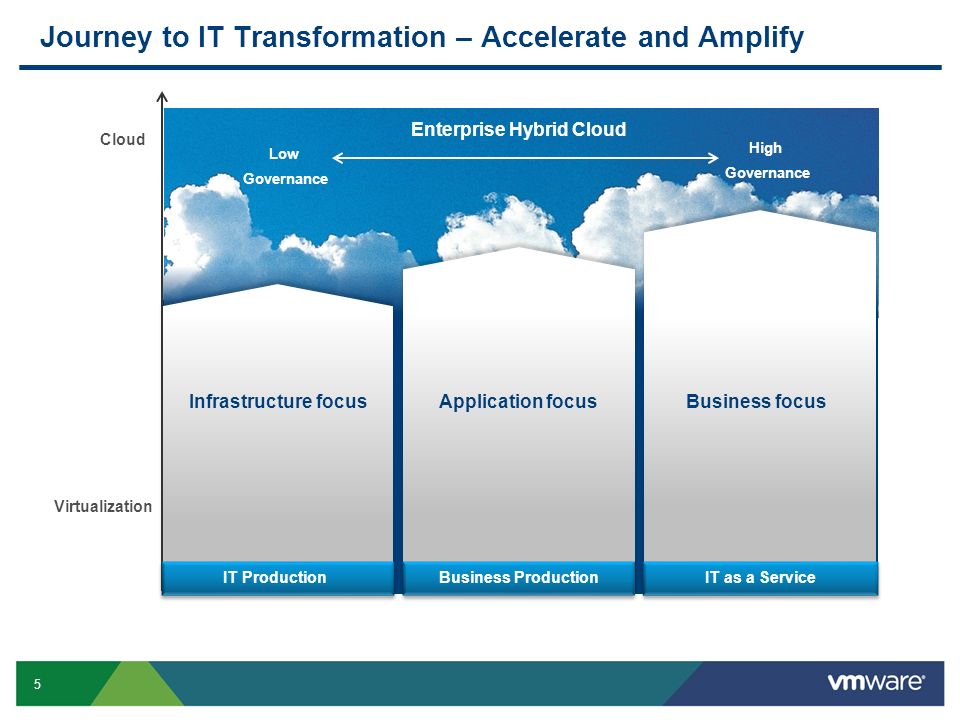 Journey to IT Transformation – Accelerate and Amplify

Cloud

Enterprise Hybrid Cloud

Low Governance

High Governance

Infrastructure focus

Application focus

Business focus

Virtualization

IT Production

Business Production

IT as a Service

5

vmware®